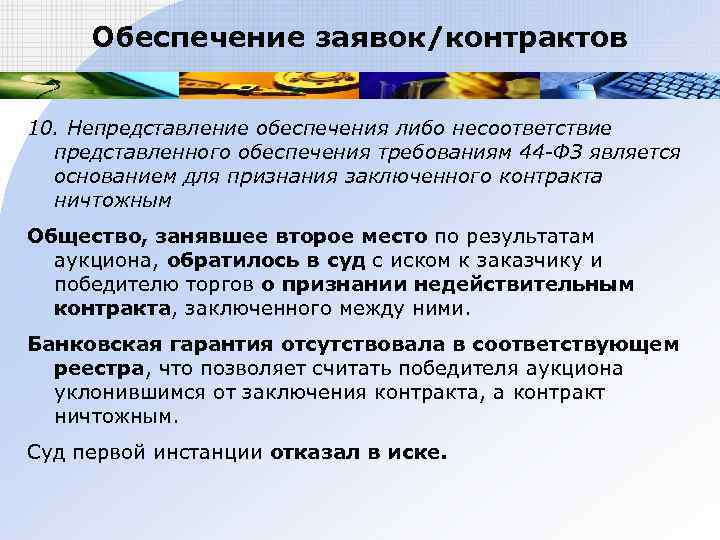 Обеспечение заявок/контрактов

10. Непредставление обеспечения либо несоответствие представленного обеспечения требованиям 44-ФЗ является основанием для признания заключенного контракта ничтожным

Общество, занявшее второе место по результатам аукциона, обратилось в суд с иском к заказчику и победителю торгов о признании недействительным контракта, заключенного между ними.

Банковская гарантия отсутствовала в соответствующем реестра, что позволяет считать победителя аукциона уклонившимся от заключения контракта, а контракт ничтожным.

Суд первой инстанции отказал в иске.